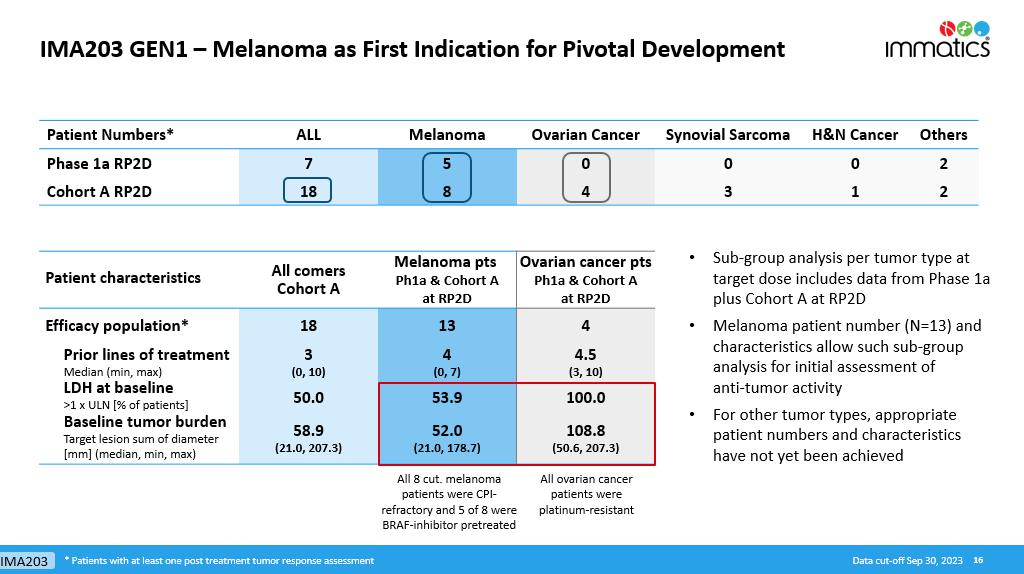 IMA203 GEN1 – Melanoma as First Indication for Pivotal Development

immatics

| Patient Numbers* | ALL | Melanoma | Ovarian Cancer | Synovial Sarcoma | H&N Cancer | Others |
|---|---|---|---|---|---|---|
| Phase 1a RP2D | 7 | 5 | 0 | 0 | 0 | 2 |
| Cohort A RP2D | 18 | 8 | 4 | 3 | 1 | 2 |

| Patient characteristics | All comers Cohort A | Melanoma pts Ph1a & Cohort A at RP2D | Ovarian cancer pts Ph1a & Cohort A at RP2D |
|---|---|---|---|
| Efficacy population* | 18 | 13 | 4 |
| Prior lines of treatment Median (min, max) | 3 (0, 10) | 4 (0, 7) | 4.5 (3, 10) |
| LDH at baseline >1 x ULN [% of patients] | 50.0 | 53.9 | 100.0 |
| Baseline tumor burden Target lesion sum of diameter [mm] (median, min, max) | 58.9 (21.0, 207.3) | 52.0 (21.0, 178.7) | 108.8 (50.6, 207.3) |

All 8 cut. melanoma patients were CPI-refractory and 5 of 8 were BRAF-inhibitor pretreated

All ovarian cancer patients were platinum-resistant

• Sub-group analysis per tumor type at target dose includes data from Phase 1a plus Cohort A at RP2D

• Melanoma patient number (N=13) and characteristics allow such sub-group analysis for initial assessment of anti-tumor activity

• For other tumor types, appropriate patient numbers and characteristics have not yet been achieved

IMA203

* Patients with at least one post treatment tumor response assessment

Data cut-off Sep 30, 2023 16